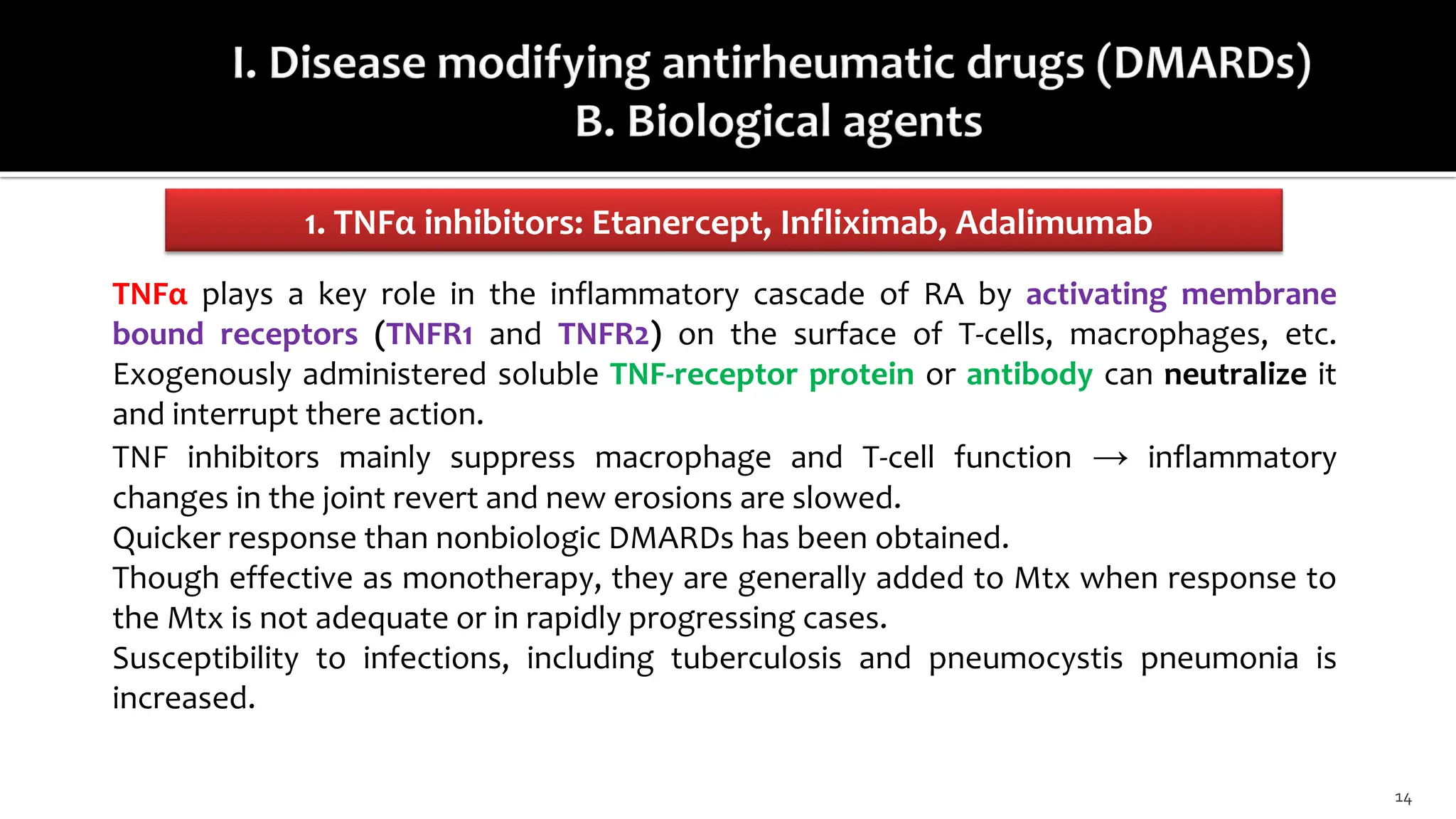 I. Disease modifying antirheumatic drugs (DMARDs)
B. Biological agents

1. TNFα inhibitors: Etanercept, Infliximab, Adalimumab

TNFα plays a key role in the inflammatory cascade of RA by activating membrane bound receptors (TNFR1 and TNFR2) on the surface of T-cells, macrophages, etc. Exogenously administered soluble TNF-receptor protein or antibody can neutralize it and interrupt there action.

TNF inhibitors mainly suppress macrophage and T-cell function → inflammatory changes in the joint revert and new erosions are slowed.

Quicker response than nonbiologic DMARDs has been obtained.

Though effective as monotherapy, they are generally added to Mtx when response to the Mtx is not adequate or in rapidly progressing cases.

Susceptibility to infections, including tuberculosis and pneumocystis pneumonia is increased.

14